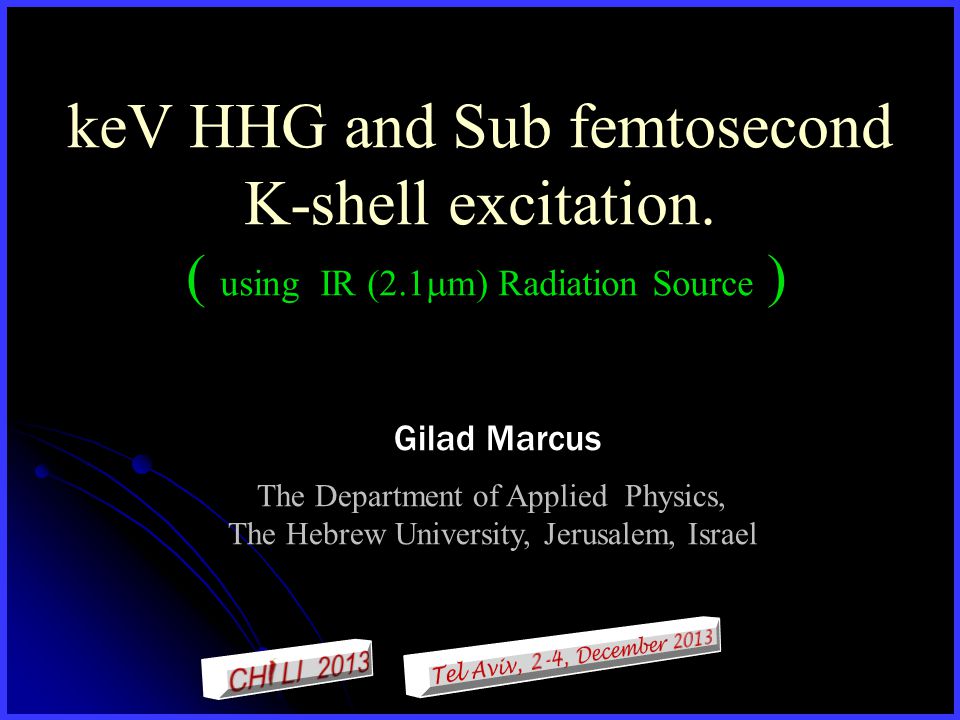 keV HHG and Sub femtosecond K-shell excitation.

( using IR (2.1μm) Radiation Source )

Gilad Marcus

The Department of Applied Physics, The Hebrew University, Jerusalem, Israel

CHILI 2013

Tel Aviv, 2-4, December 2013